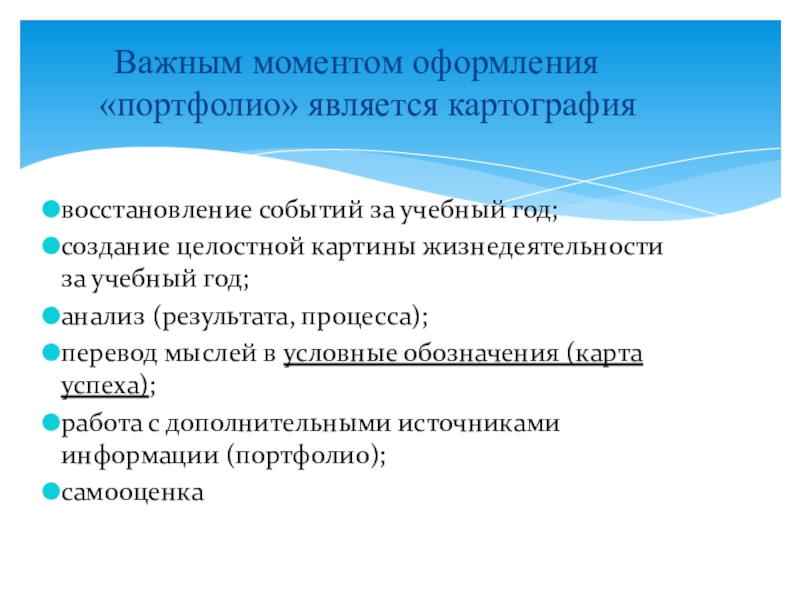 Важным моментом оформления «портфолио» является картография

восстановление событий за учебный год;

создание целостной картины жизнедеятельности за учебный год;

анализ (результата, процесса);

перевод мыслей в условные обозначения (карта успеха);

работа с дополнительными источниками информации (портфолио);

самооценка